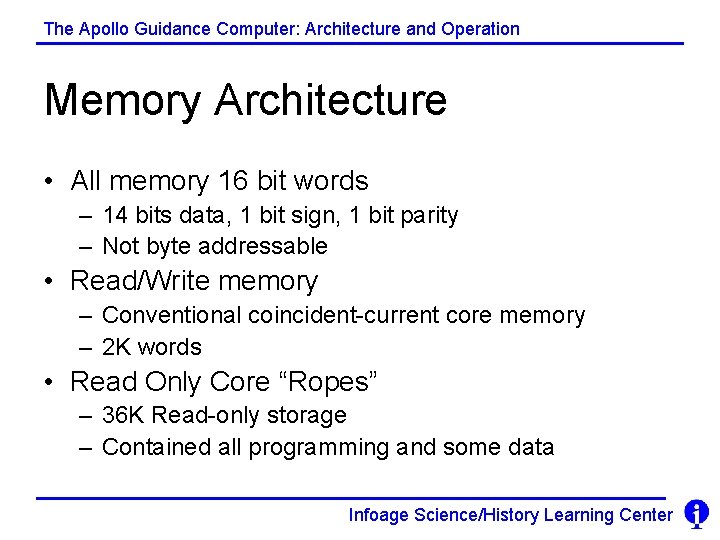 The Apollo Guidance Computer: Architecture and Operation

Memory Architecture

• All memory 16 bit words
– 14 bits data, 1 bit sign, 1 bit parity
– Not byte addressable
• Read/Write memory
– Conventional coincident-current core memory
– 2K words
• Read Only Core “Ropes”
– 36K Read-only storage
– Contained all programming and some data

Infoage Science/History Learning Center